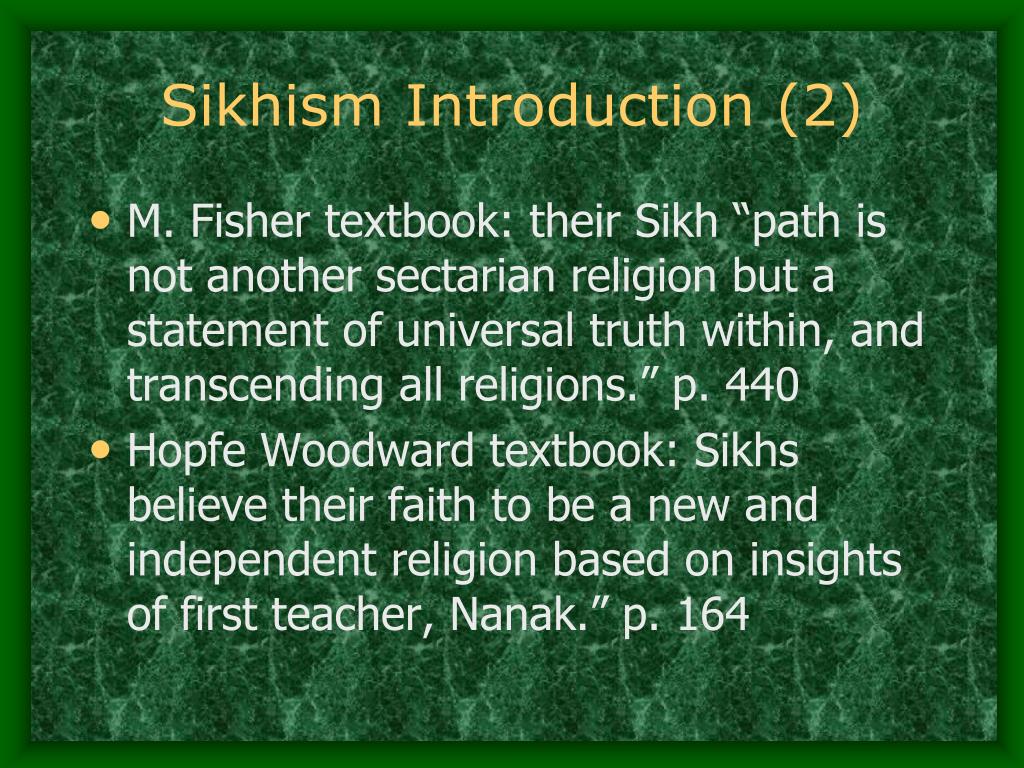 Sikhism Introduction (2)

• M. Fisher textbook: their Sikh “path is not another sectarian religion but a statement of universal truth within, and transcending all religions.” p. 440

• Hopfe Woodward textbook: Sikhs believe their faith to be a new and independent religion based on insights of first teacher, Nanak.” p. 164